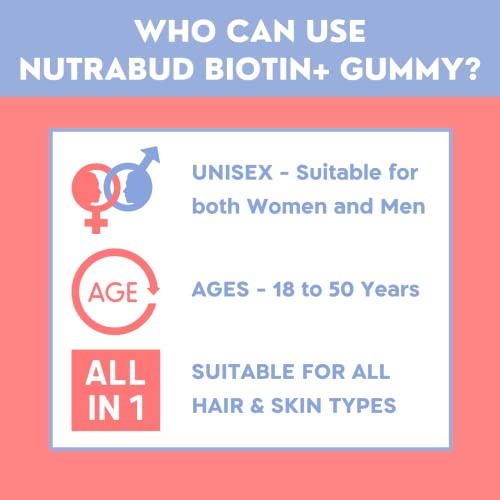 WHO CAN USE NUTRABUD BIOTIN+ GUMMY?

UNISEX - Suitable for both Women and Men

AGE

AGES - 18 to 50 Years

ALL IN 1

SUITABLE FOR ALL HAIR & SKIN TYPES